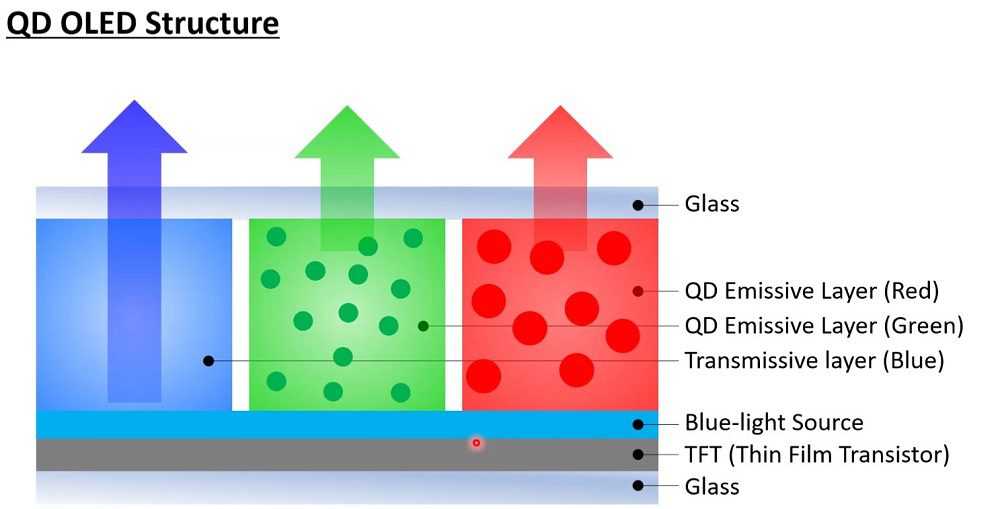 QD OLED Structure

Glass
QD Emissive Layer (Red)
QD Emissive Layer (Green)
Transmissive layer (Blue)
Blue-light Source
TFT (Thin Film Transistor)
Glass